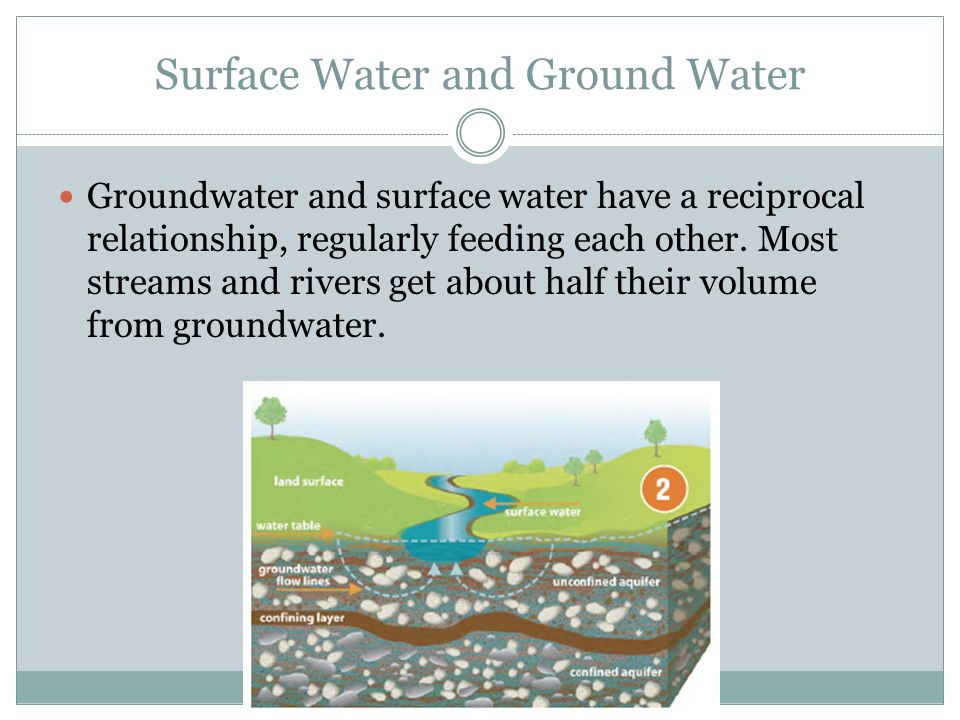 Surface Water and Ground Water

Groundwater and surface water have a reciprocal relationship, regularly feeding each other. Most streams and rivers get about half their volume from groundwater.

land surface
2
surface water
water table
groundwater flow lines
unconfined aquifer
confining layer
confined aquifer